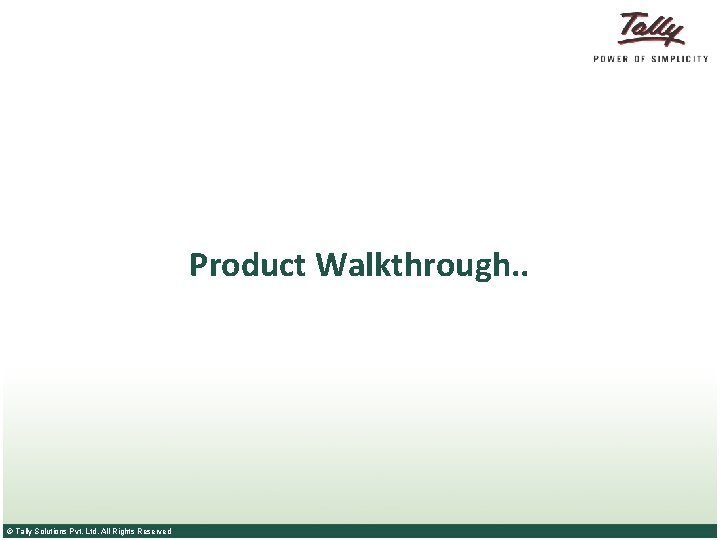 Tally
POWER OF SIMPLICITY

Product Walkthrough..

© Tally Solutions Pvt. Ltd. All Rights Reserved